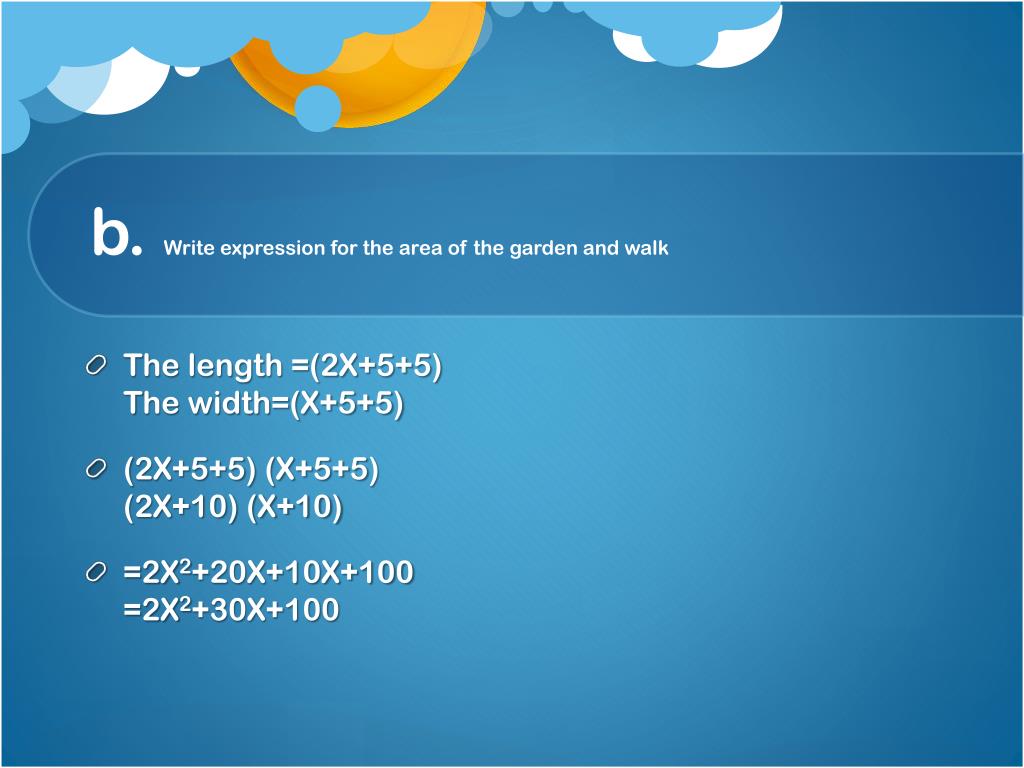 b. Write expression for the area of the garden and walk

The length =(2X+5+5)
The width=(X+5+5)

(2X+5+5) (X+5+5)
(2X+10) (X+10)

$=2X^2+20X+10X+100$
$=2X^2+30X+100$